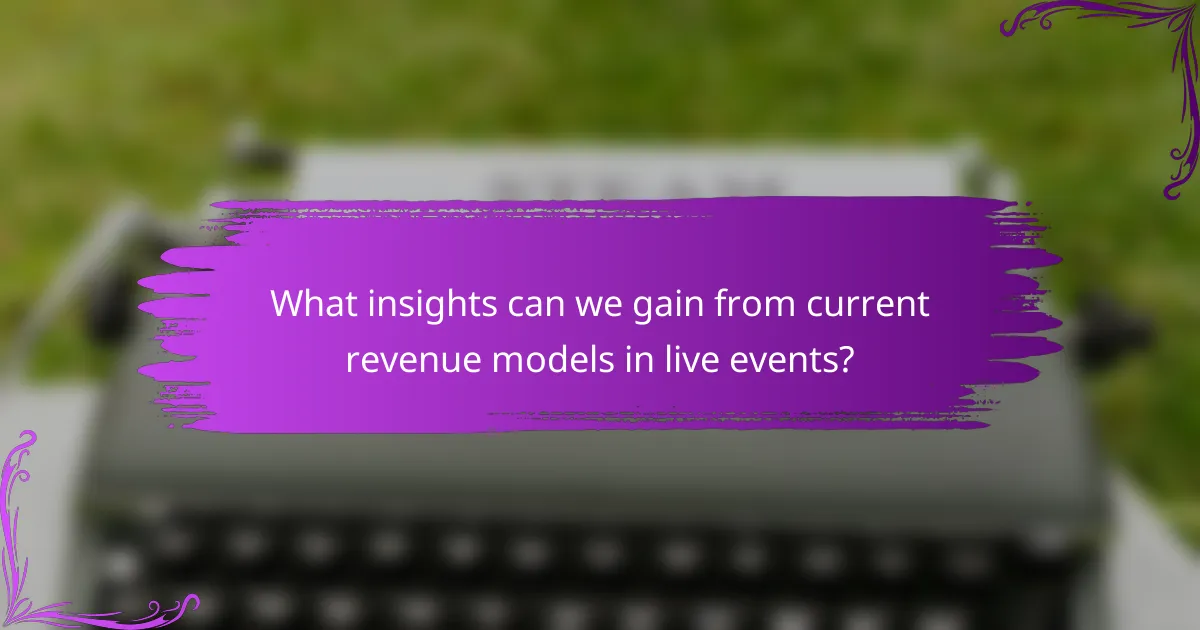 What insights can we gain from current revenue models in live events?